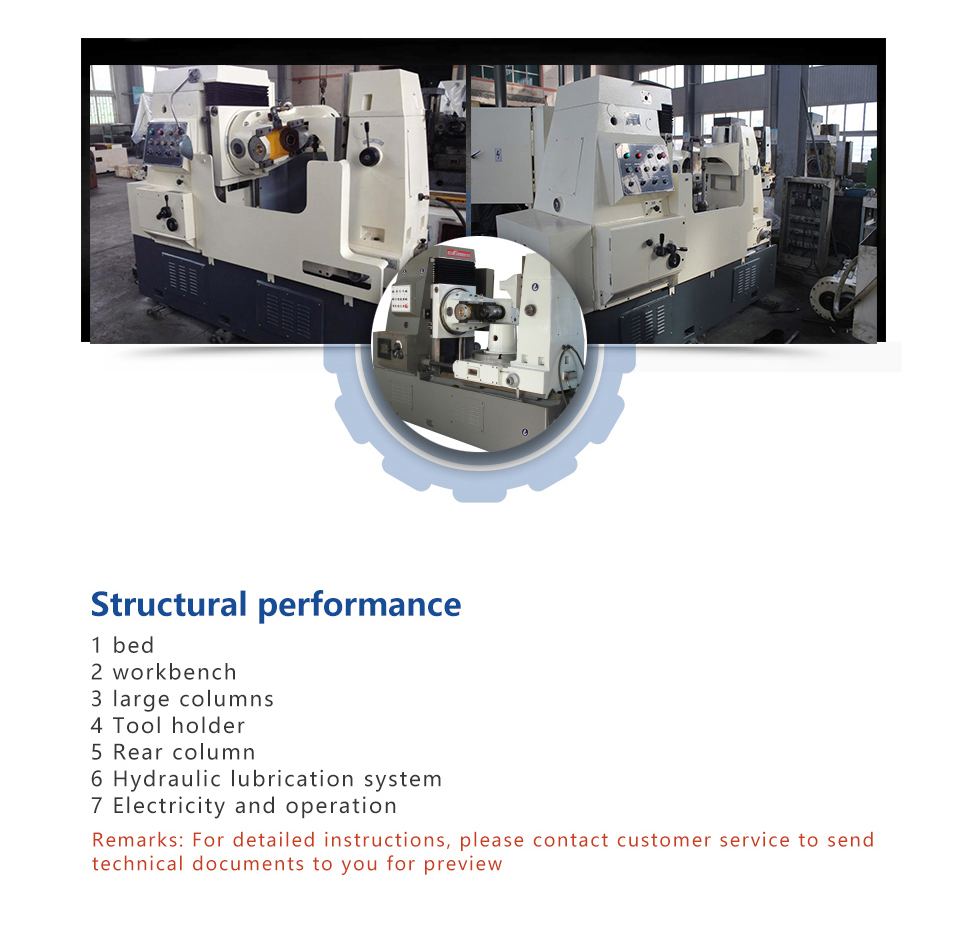 Structural performance

1 bed
2 workbench
3 large columns
4 Tool holder
5 Rear column
6 Hydraulic lubrication system
7 Electricity and operation

Remarks: For detailed instructions, please contact customer service to send technical documents to you for preview